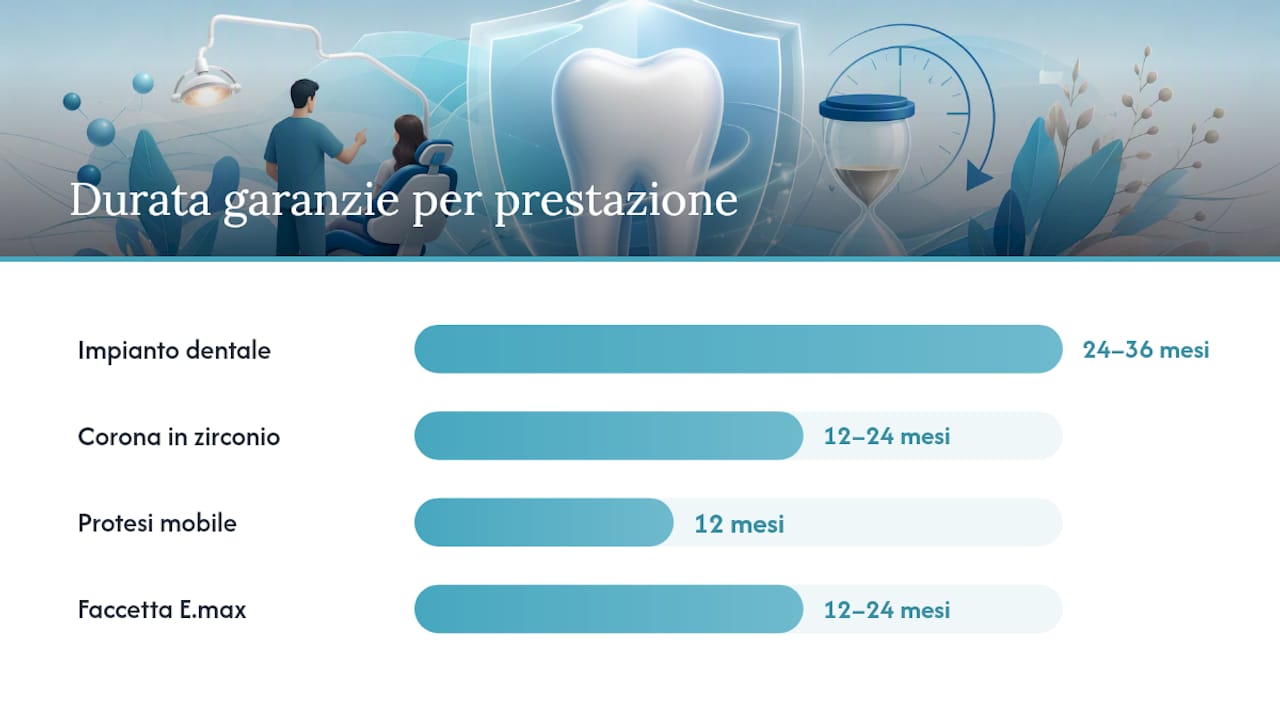 Durata garanzie per prestazione

Impianto dentale 24–36 mesi

Corona in zirconio 12–24 mesi

Protesi mobile 12 mesi

Faccetta E.max 12–24 mesi